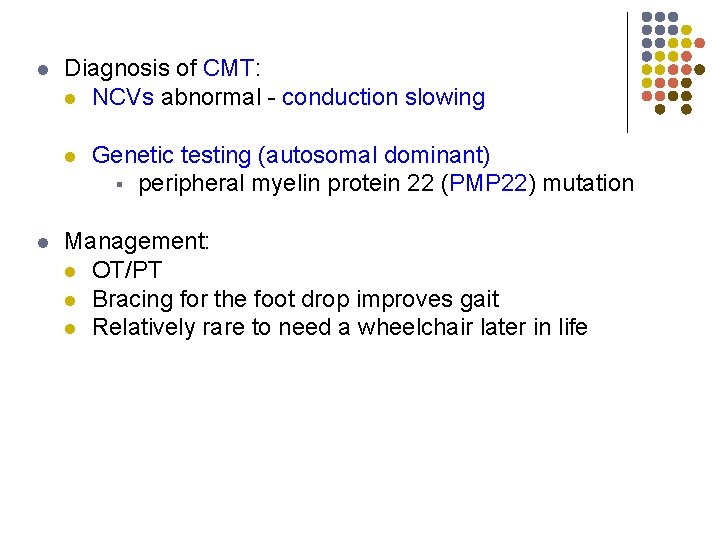 Diagnosis of CMT:

NCVs abnormal - conduction slowing

Genetic testing (autosomal dominant)

peripheral myelin protein 22 (PMP22) mutation

Management:

OT/PT

Bracing for the foot drop improves gait

Relatively rare to need a wheelchair later in life